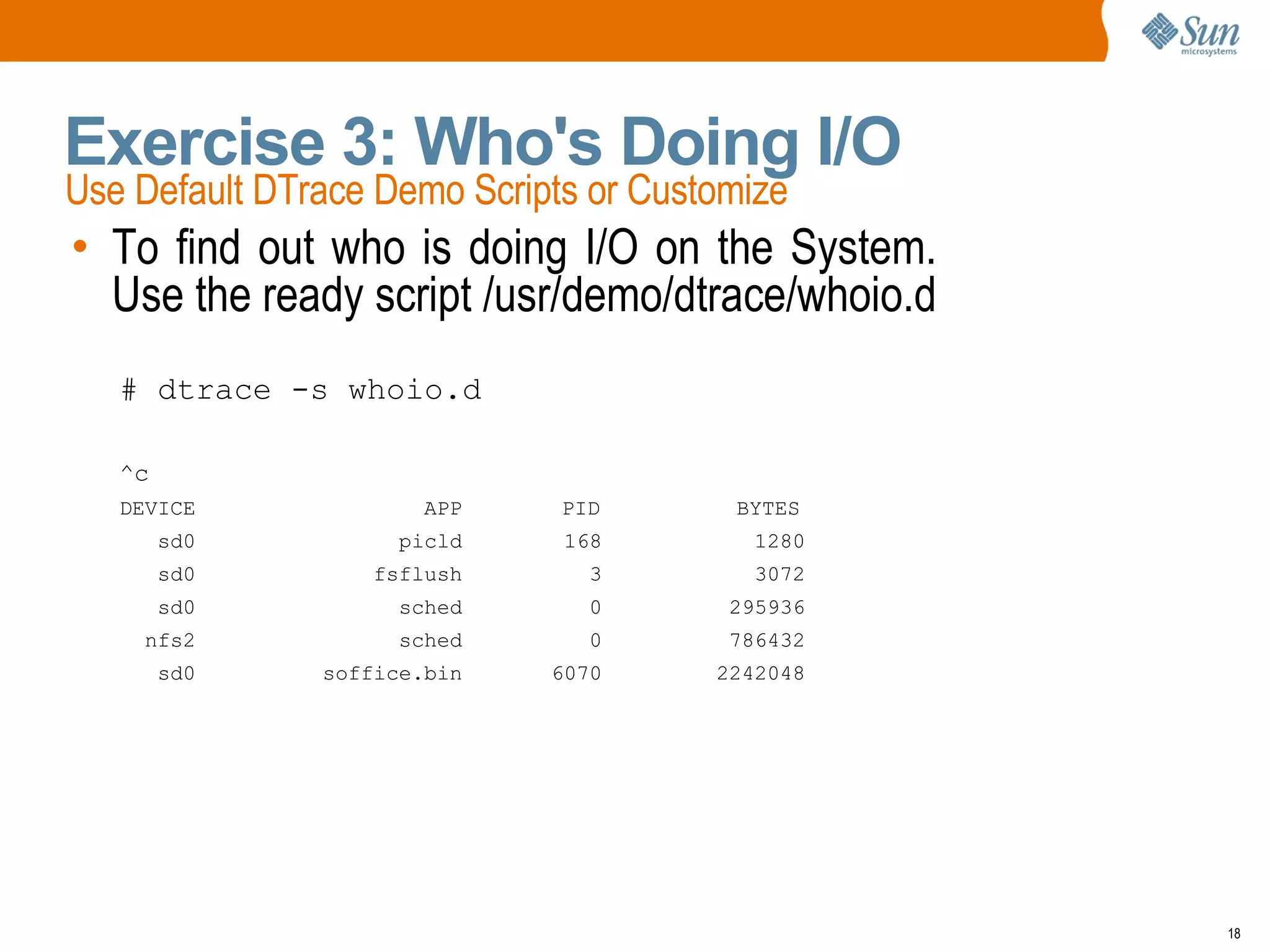 Sun microsystems

Exercise 3: Who's Doing I/O
Use Default DTrace Demo Scripts or Customize

• To find out who is doing I/O on the System. Use the ready script /usr/demo/dtrace/whoio.d

# dtrace -s whoio.d

^C

| DEVICE | APP | PID | BYTES |
|---|---|---|---|
| sd0 | picld | 168 | 1280 |
| sd0 | fsflush | 3 | 3072 |
| sd0 | sched | 0 | 295936 |
| nfs2 | sched | 0 | 786432 |
| sd0 | soffice.bin | 6070 | 2242048 |

18